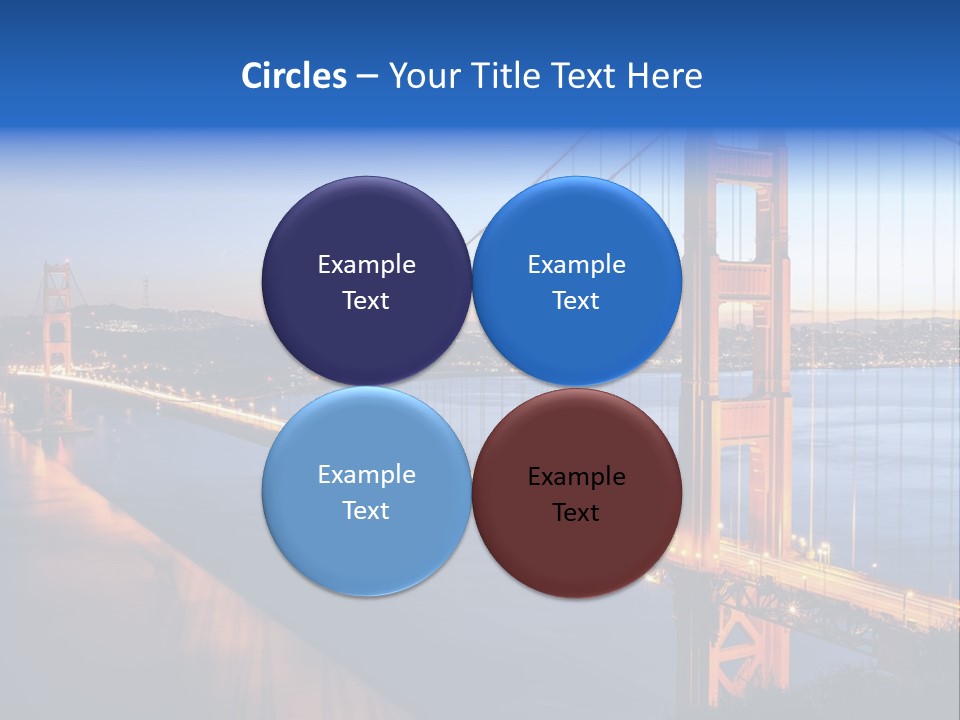 Circles – Your Title Text Here

Example Text

Example Text

Example Text

Example Text